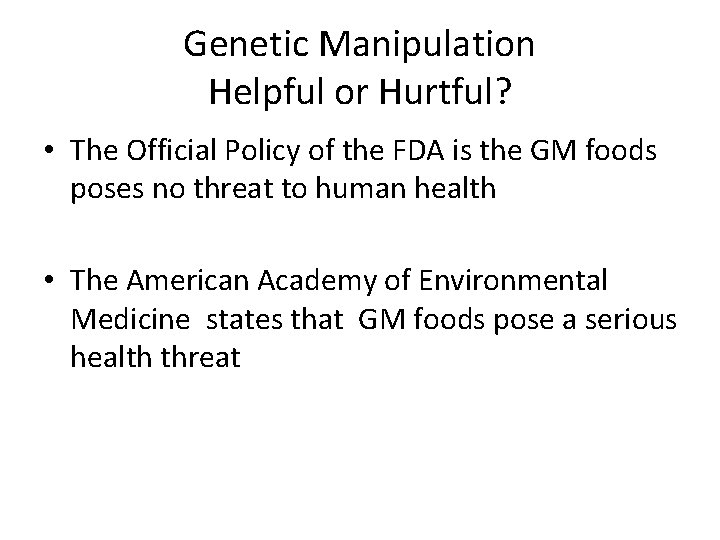 Genetic Manipulation
Helpful or Hurtful?

• The Official Policy of the FDA is the GM foods poses no threat to human health

• The American Academy of Environmental Medicine states that GM foods pose a serious health threat